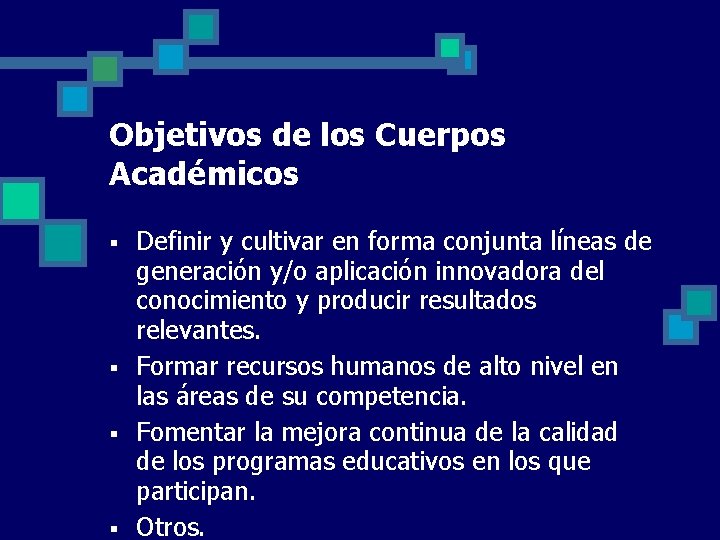 Objetivos de los Cuerpos Académicos

▪ Definir y cultivar en forma conjunta líneas de generación y/o aplicación innovadora del conocimiento y producir resultados relevantes.

▪ Formar recursos humanos de alto nivel en las áreas de su competencia.

▪ Fomentar la mejora continua de la calidad de los programas educativos en los que participan.

▪ Otros.